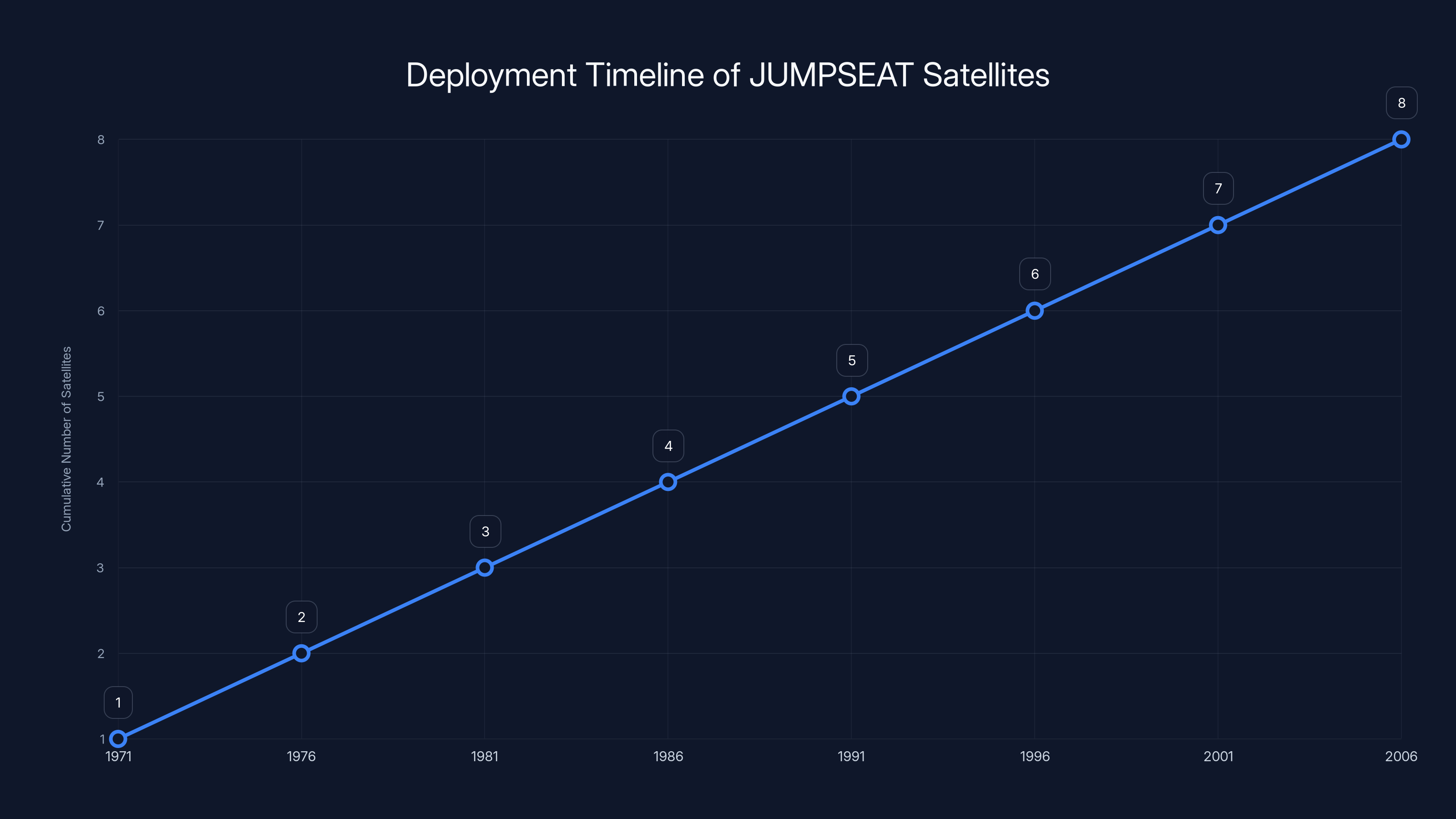 Deployment Timeline of JUMPSEAT Satellites

Cumulative Number of Satellites

8
7
6
5
4
3
2
1

1
2
3
4
5
6
7
8

1971
1976
1981
1986
1991
1996
2001
2006